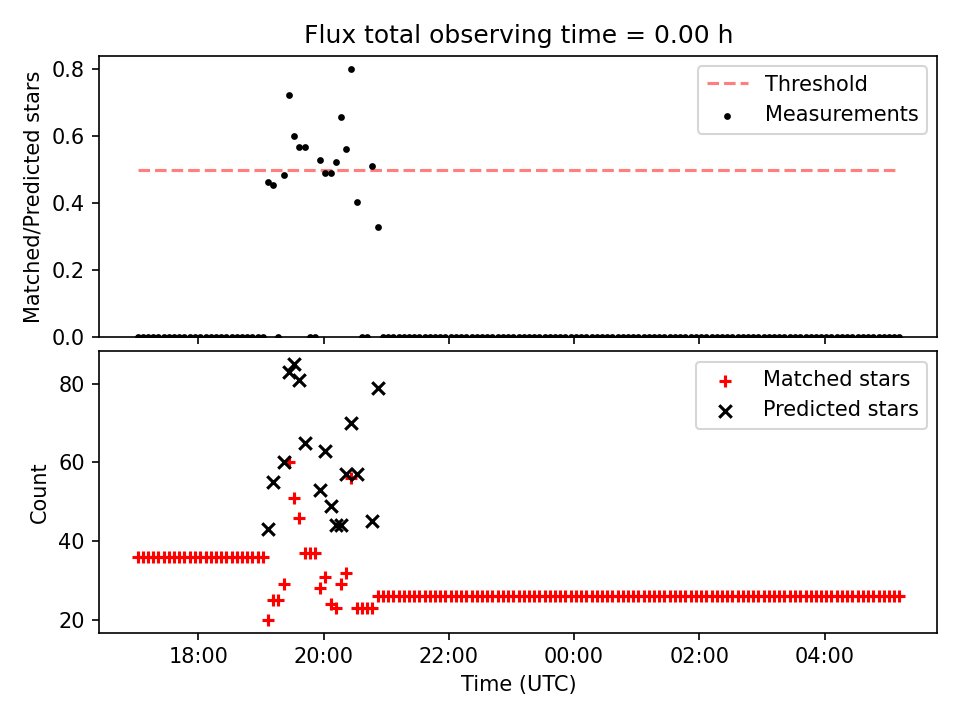 Flux total observing time = 0.00 h

Matched/Predicted stars
0.8
0.6
0.4
0.2
0.0

Threshold
Measurements

Count
80
60
40
20

Matched stars
Predicted stars

18:00
20:00
22:00
00:00
02:00
04:00
Time (UTC)